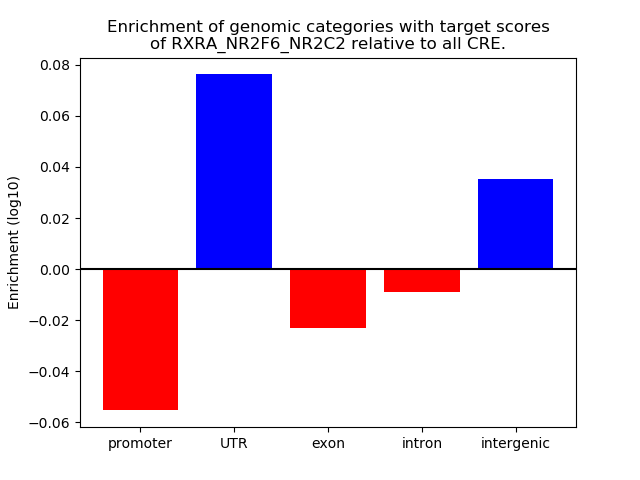 Enrichment of genomic categories with target scores of RXRA_NR2F6_NR2C2 relative to all CRE.

Enrichment (log10)

0.08
0.06
0.04
0.02
0.00
−0.02
−0.04
−0.06

promoter
UTR
exon
intron
intergenic